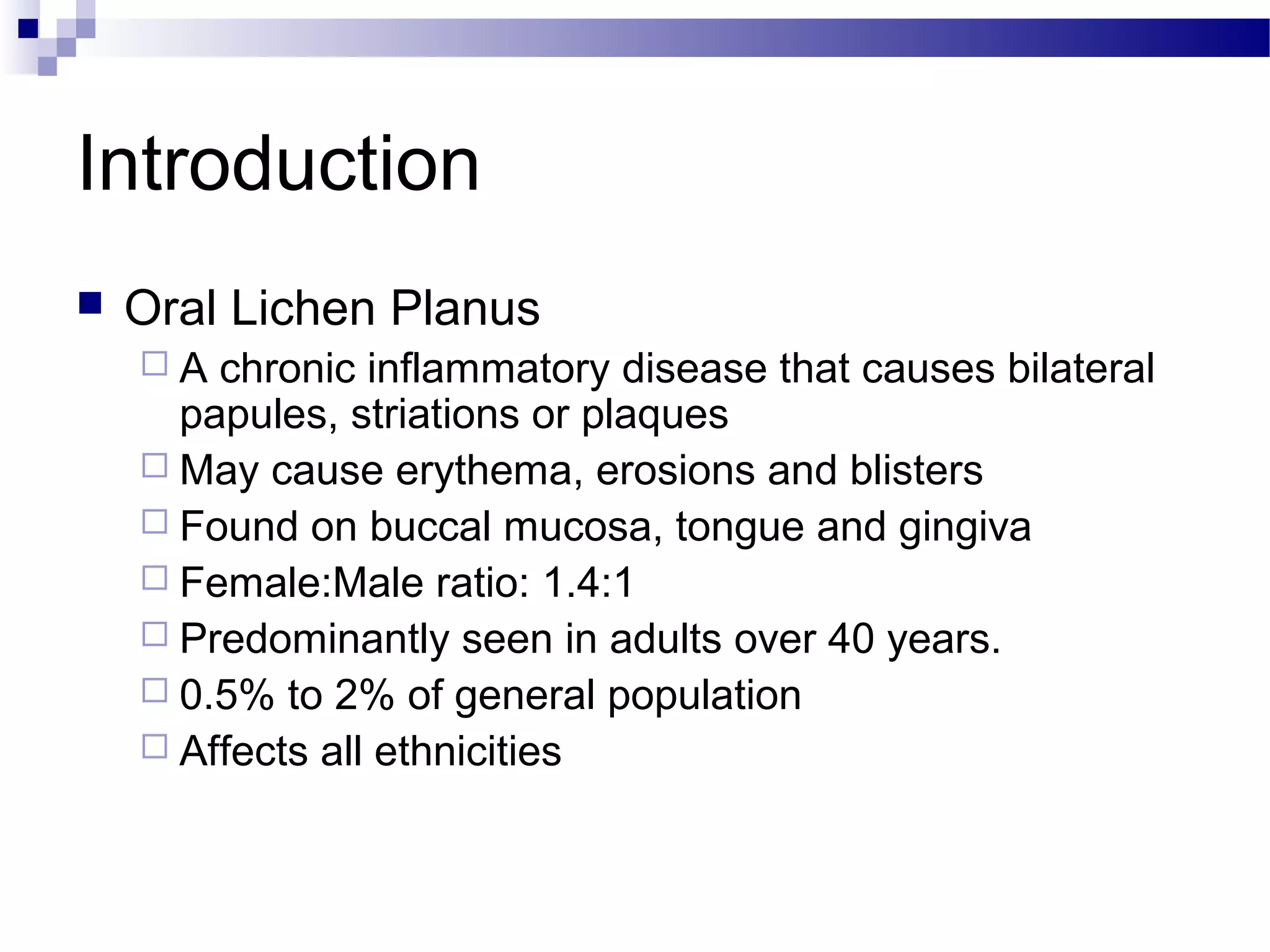 Introduction

Oral Lichen Planus

A chronic inflammatory disease that causes bilateral papules, striations or plaques

May cause erythema, erosions and blisters

Found on buccal mucosa, tongue and gingiva

Female:Male ratio: 1.4:1

Predominantly seen in adults over 40 years.

0.5% to 2% of general population

Affects all ethnicities